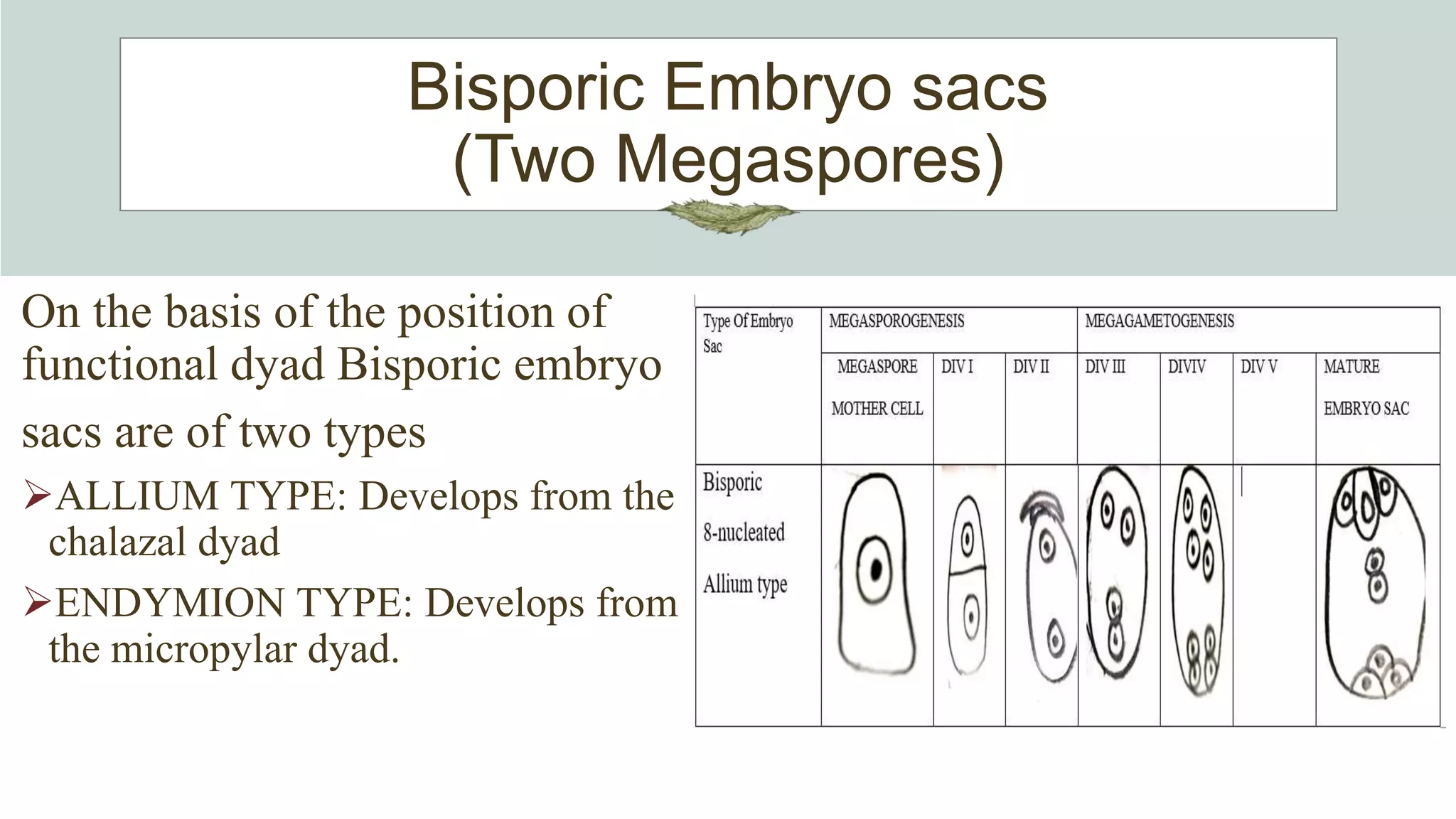 Bisporic Embryo sacs
(Two Megaspores)

On the basis of the position of functional dyad Bisporic embryo sacs are of two types

➢ALLIUM TYPE: Develops from the chalazal dyad

➢ENDYMION TYPE: Develops from the micropylar dyad.

| Type Of Embryo Sac | MEGASPOROGENESIS | | | MEGAGAMETOGENESIS | | | |
|---|---|---|---|---|---|---|---|
| | MEGASPORE MOTHER CELL | DIV I | DIV II | DIV III | DIVIV | DIV V | MATURE EMBRYO SAC |
| Bisporic 8-nucleated Allium type | | | | | | | |